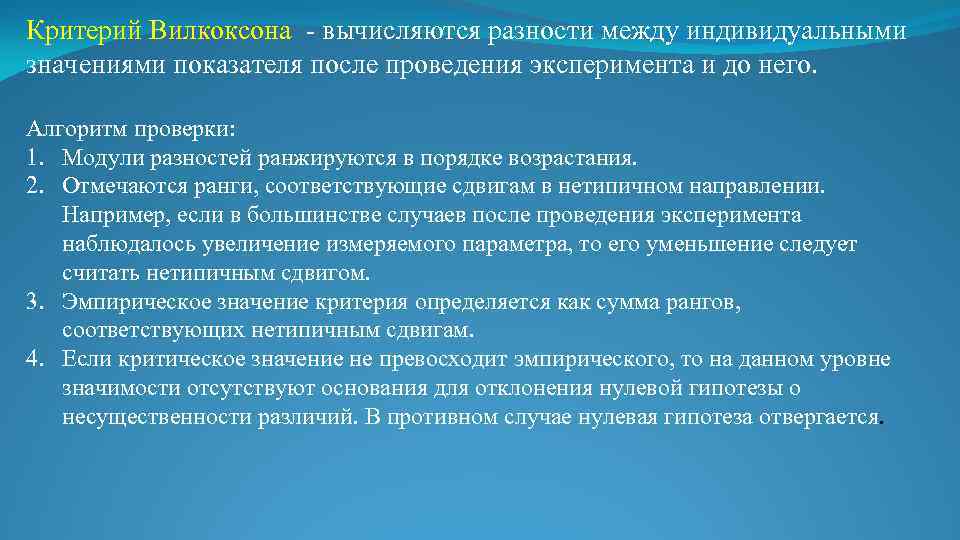 Критерий Вилкоксона - вычисляются разности между индивидуальными значениями показателя после проведения эксперимента и до него.

Алгоритм проверки:
1. Модули разностей ранжируются в порядке возрастания.
2. Отмечаются ранги, соответствующие сдвигам в нетипичном направлении. Например, если в большинстве случаев после проведения эксперимента наблюдалось увеличение измеряемого параметра, то его уменьшение следует считать нетипичным сдвигом.
3. Эмпирическое значение критерия определяется как сумма рангов, соответствующих нетипичным сдвигам.
4. Если критическое значение не превосходит эмпирического, то на данном уровне значимости отсутствуют основания для отклонения нулевой гипотезы о несущественности различий. В противном случае нулевая гипотеза отвергается.